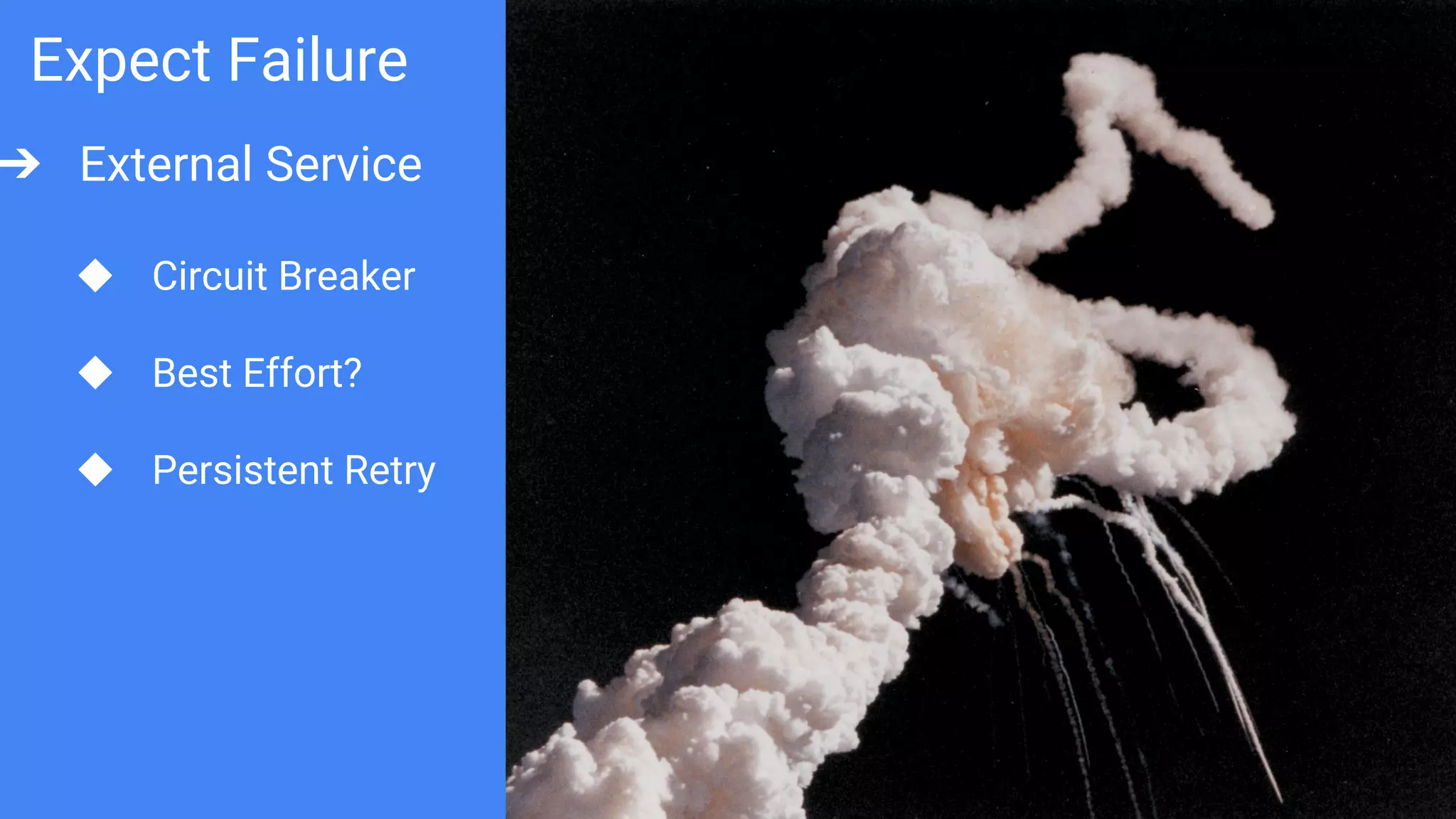 Expect Failure

→ External Service

◆ Circuit Breaker

◆ Best Effort?

◆ Persistent Retry